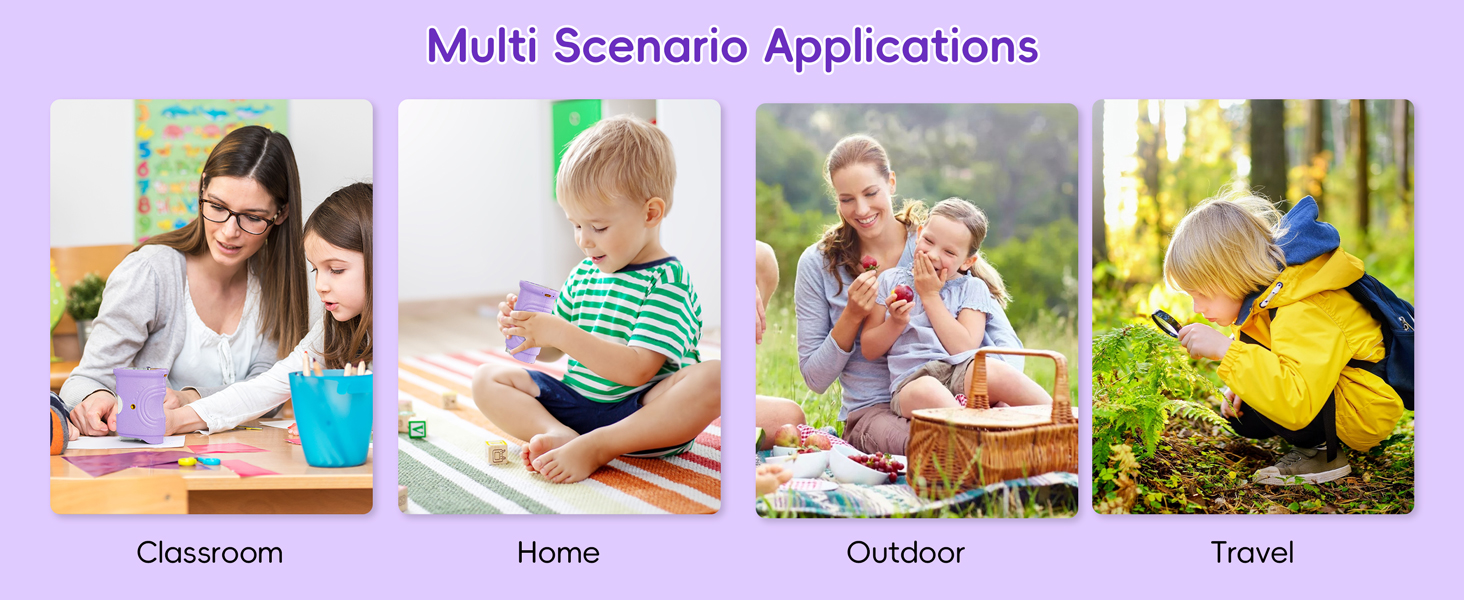 Multi Scenario Applications

Classroom

Home

Outdoor

Travel